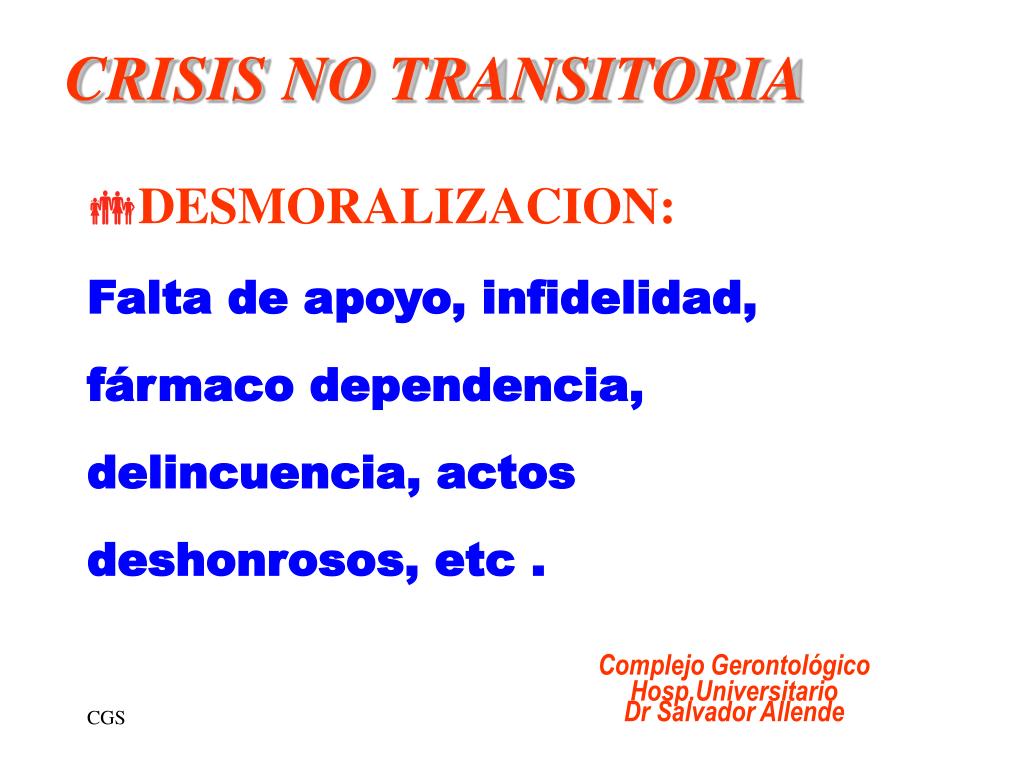 CRISIS NO TRANSITORIA

DESMORALIZACION:

Falta de apoyo, infidelidad, fármaco dependencia, delincuencia, actos deshonrosos, etc .

Complejo Gerontológico
Hosp.Universitario
Dr Salvador Allende

CGS